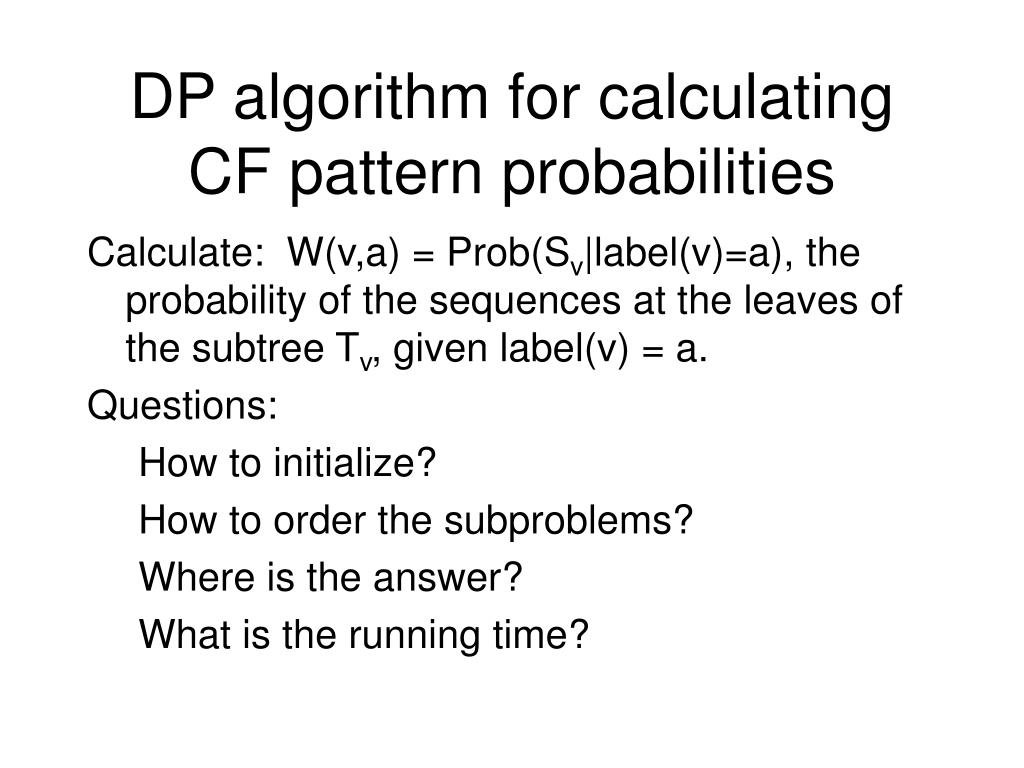 DP algorithm for calculating CF pattern probabilities

Calculate: W(v,a) = Prob($S_v$|label(v)=a), the probability of the sequences at the leaves of the subtree $T_v$, given label(v) = a.

Questions:

How to initialize?

How to order the subproblems?

Where is the answer?

What is the running time?